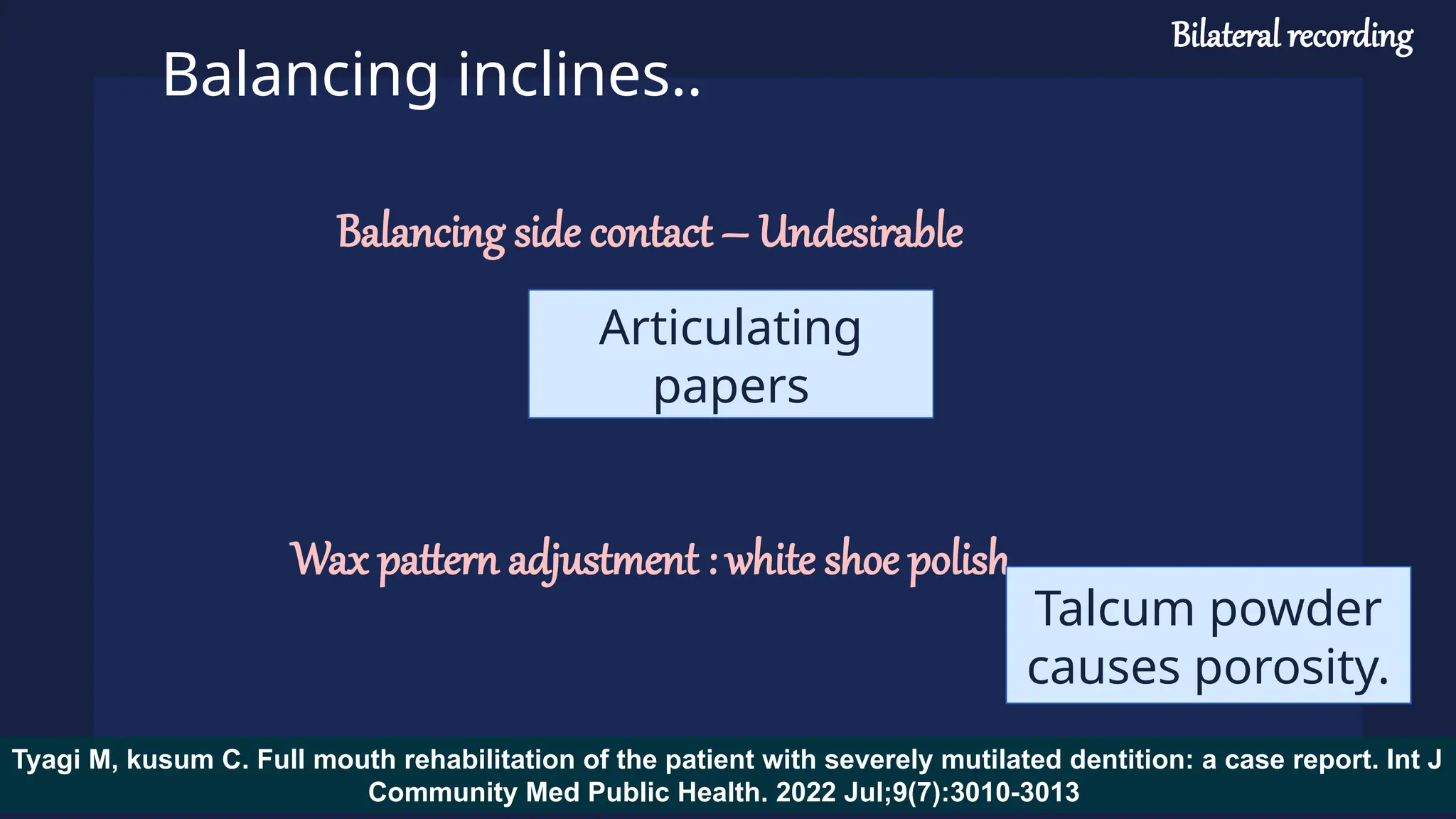 Bilateral recording

Balancing inclines..

Balancing side contact – Undesirable

Articulating papers

Wax pattern adjustment : white shoe polish

Talcum powder causes porosity.

Tyagi M, kusum C. Full mouth rehabilitation of the patient with severely mutilated dentition: a case report. Int J Community Med Public Health. 2022 Jul;9(7):3010-3013